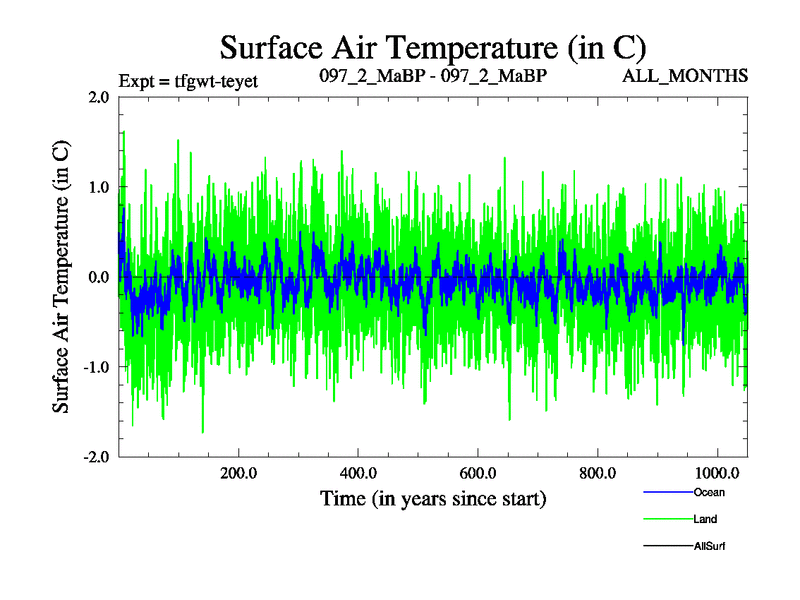 Surface Air Temperature (in C)

Expt = tfgwt-teyet

097_2_MaBP - 097_2_MaBP

ALL_MONTHS

Surface Air Temperature (in C)

2.0

1.0

0.0

-1.0

-2.0

200.0

400.0

600.0

800.0

1000.0

Time (in years since start)

Ocean

Land

AllSurf